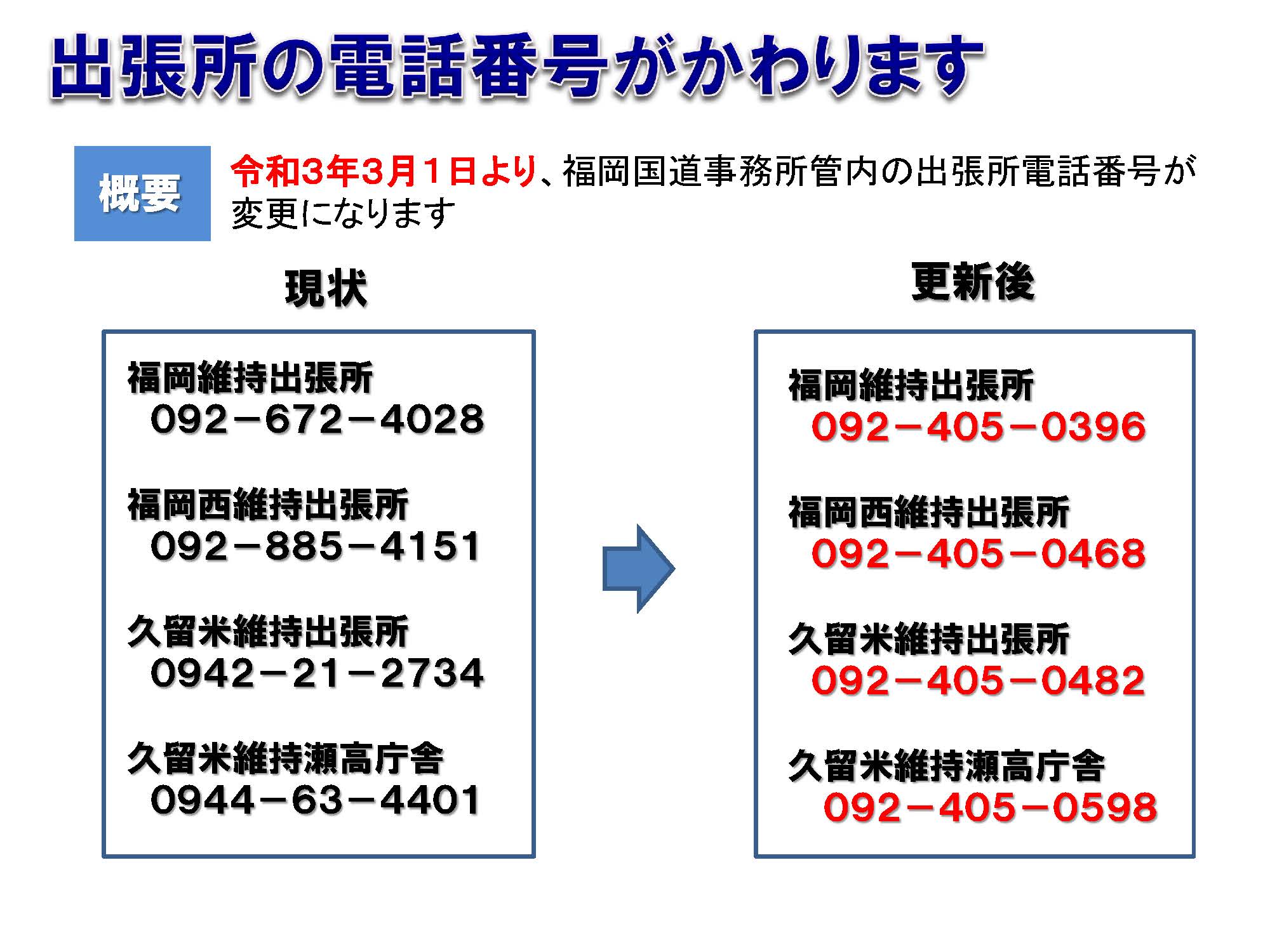 出張所の電話番号がかわります

概要

令和3年3月1日より、福岡国道事務所管内の出張所電話番号が変更になります

現状

福岡維持出張所
092－672－4028

福岡西維持出張所
092－885－4151

久留米維持出張所
0942－21－2734

久留米維持瀬高庁舎
0944－63－4401

更新後

福岡維持出張所
092－405－0396

福岡西維持出張所
092－405－0468

久留米維持出張所
092－405－0482

久留米維持瀬高庁舎
092－405－0598